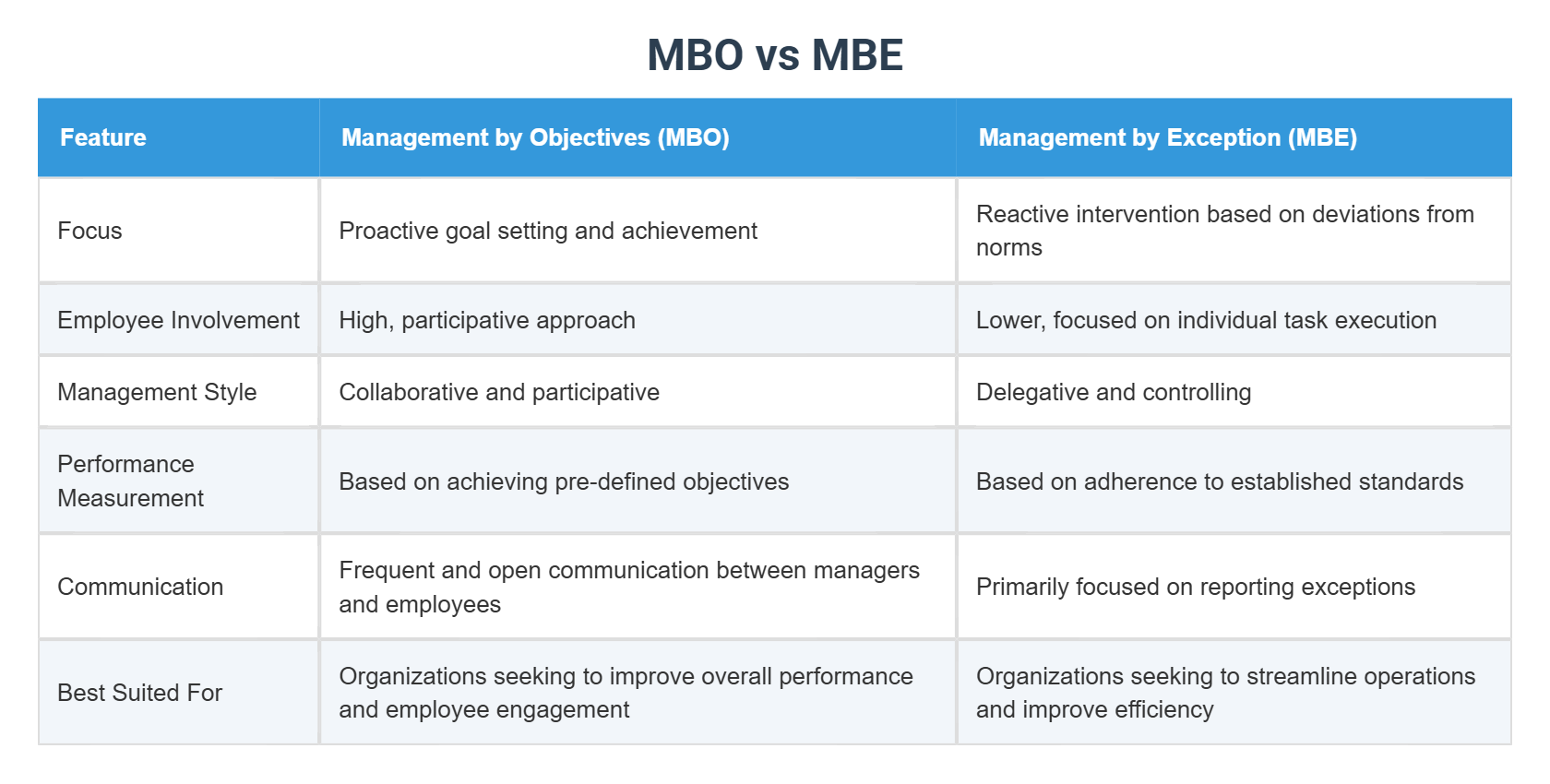 MBO vs MBE

| Feature | Management by Objectives (MBO) | Management by Exception (MBE) |
|---|---|---|
| Focus | Proactive goal setting and achievement | Reactive intervention based on deviations from norms |
| Employee Involvement | High, participative approach | Lower, focused on individual task execution |
| Management Style | Collaborative and participative | Delegative and controlling |
| Performance Measurement | Based on achieving pre-defined objectives | Based on adherence to established standards |
| Communication | Frequent and open communication between managers and employees | Primarily focused on reporting exceptions |
| Best Suited For | Organizations seeking to improve overall performance and employee engagement | Organizations seeking to streamline operations and improve efficiency |